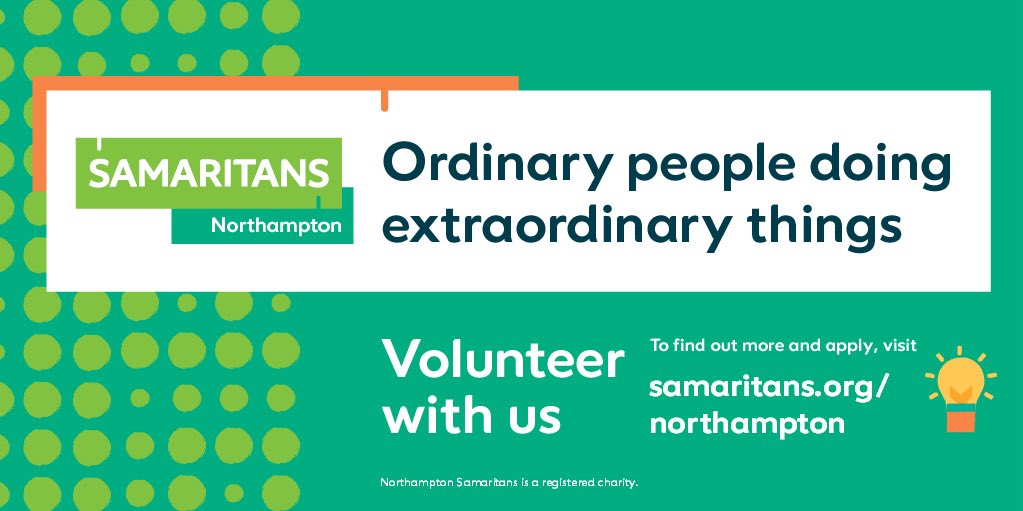 SAMARITANS
Northampton

Ordinary people doing extraordinary things

Volunteer with us

To find out more and apply, visit
samaritans.org/northampton

Northampton Samaritans is a registered charity.